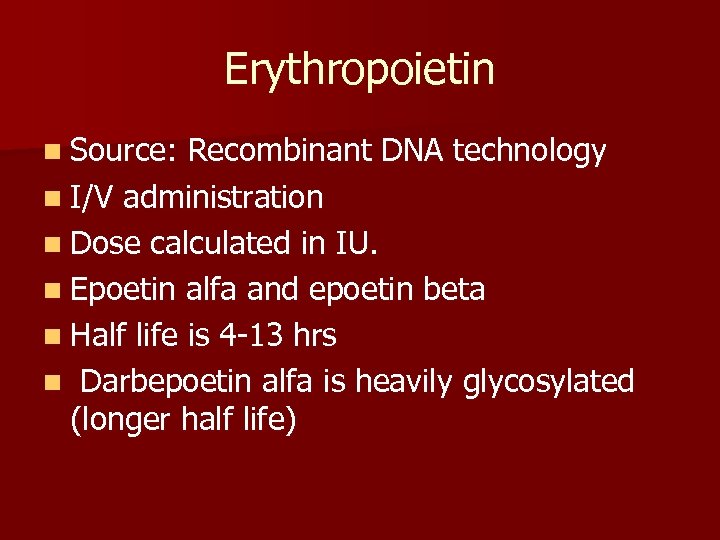 Erythropoietin

- Source: Recombinant DNA technology
- I/V administration
- Dose calculated in IU.
- Epoetin alfa and epoetin beta
- Half life is 4-13 hrs
- Darbepoetin alfa is heavily glycosylated (longer half life)